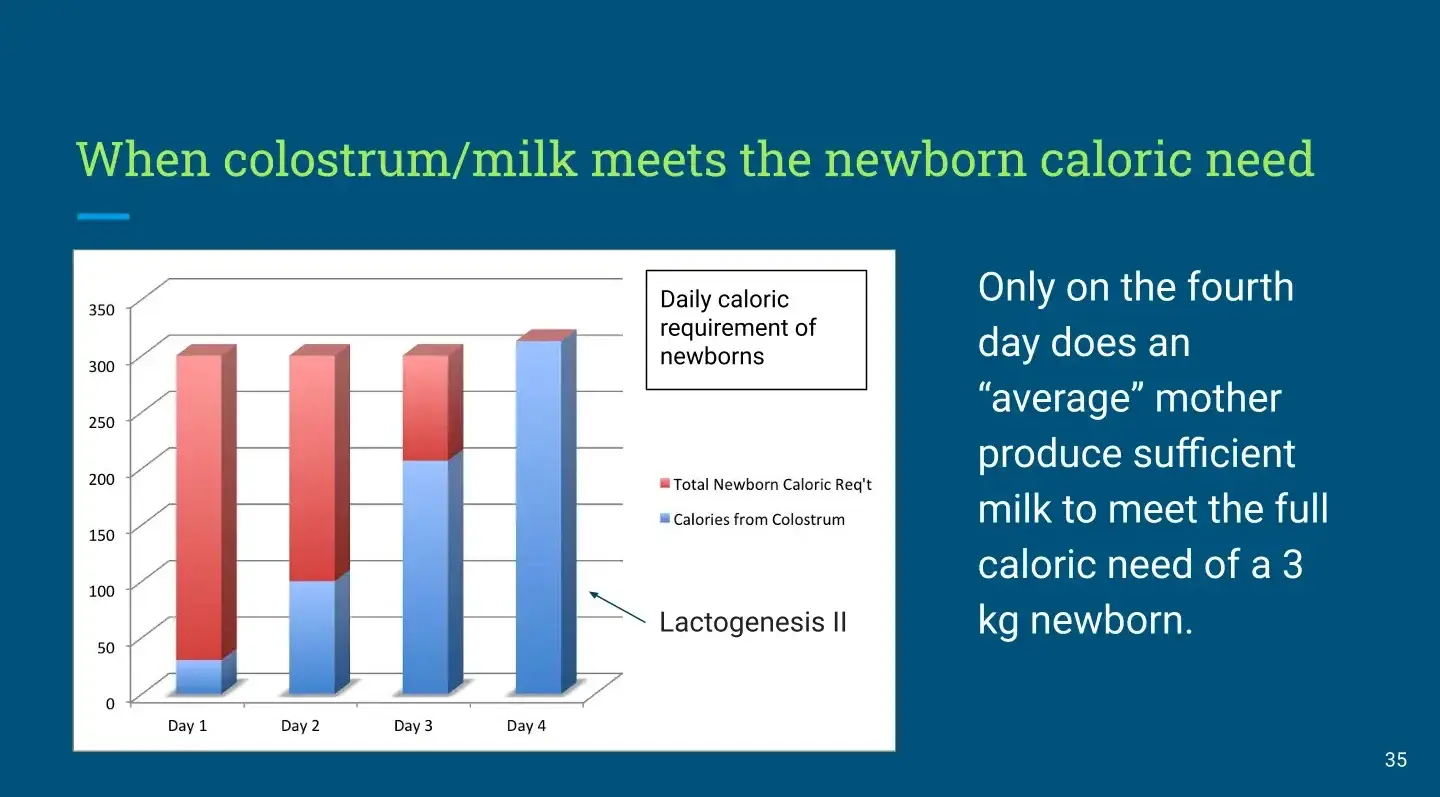 When colostrum/milk meets the newborn caloric need

350
300
250
200
150
100
50
0
Day 1
Day 2
Day 3
Day 4

Daily caloric requirement of newborns

Total Newborn Caloric Req't
Calories from Colostrum

Lactogenesis II

Only on the fourth day does an “average” mother produce sufficient milk to meet the full caloric need of a 3 kg newborn.

35